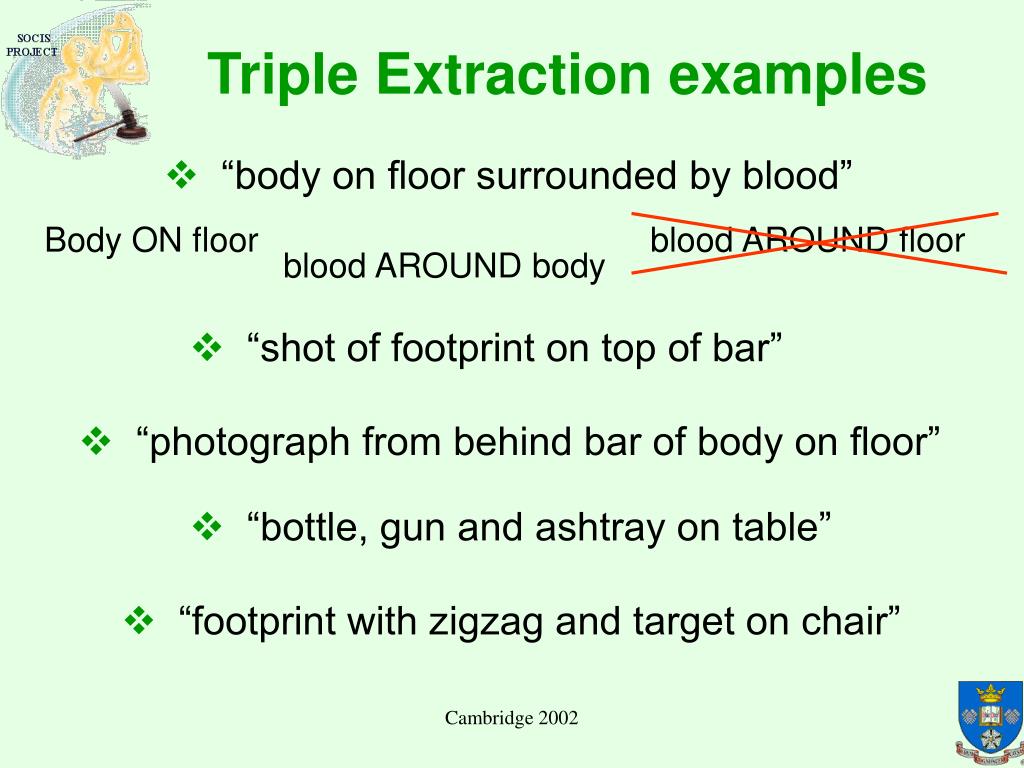 SOCIS PROJECT

Triple Extraction examples

❖ “body on floor surrounded by blood”

Body ON floor

blood AROUND body

blood AROUND floor

❖ “shot of footprint on top of bar”

❖ “photograph from behind bar of body on floor”

❖ “bottle, gun and ashtray on table”

❖ “footprint with zigzag and target on chair”

Cambridge 2002